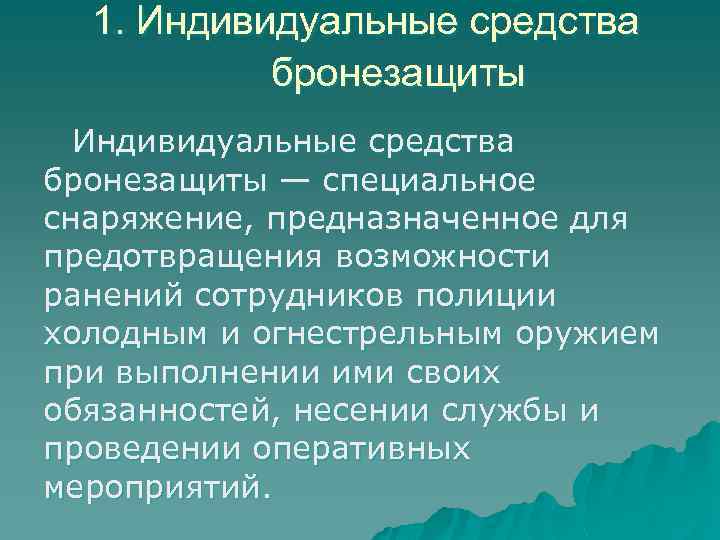 1. Индивидуальные средства бронезащиты

Индивидуальные средства бронезащиты — специальное снаряжение, предназначенное для предотвращения возможности ранений сотрудников полиции холодным и огнестрельным оружием при выполнении ими своих обязанностей, несении службы и проведении оперативных мероприятий.